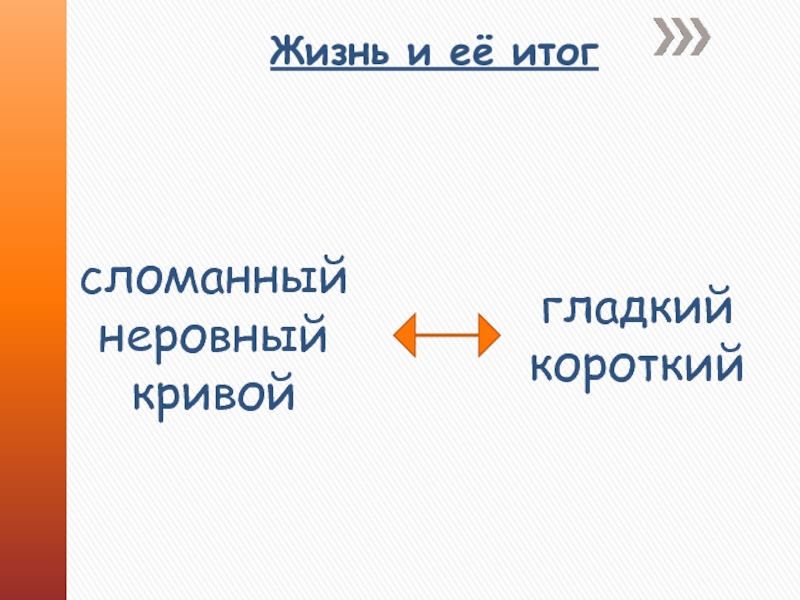 Жизнь и её итог

сломанный
неровный
кривой

гладкий
короткий